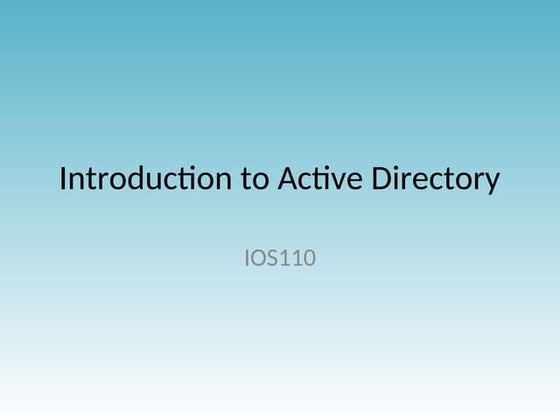 Introduction to Active Directory

IOS110